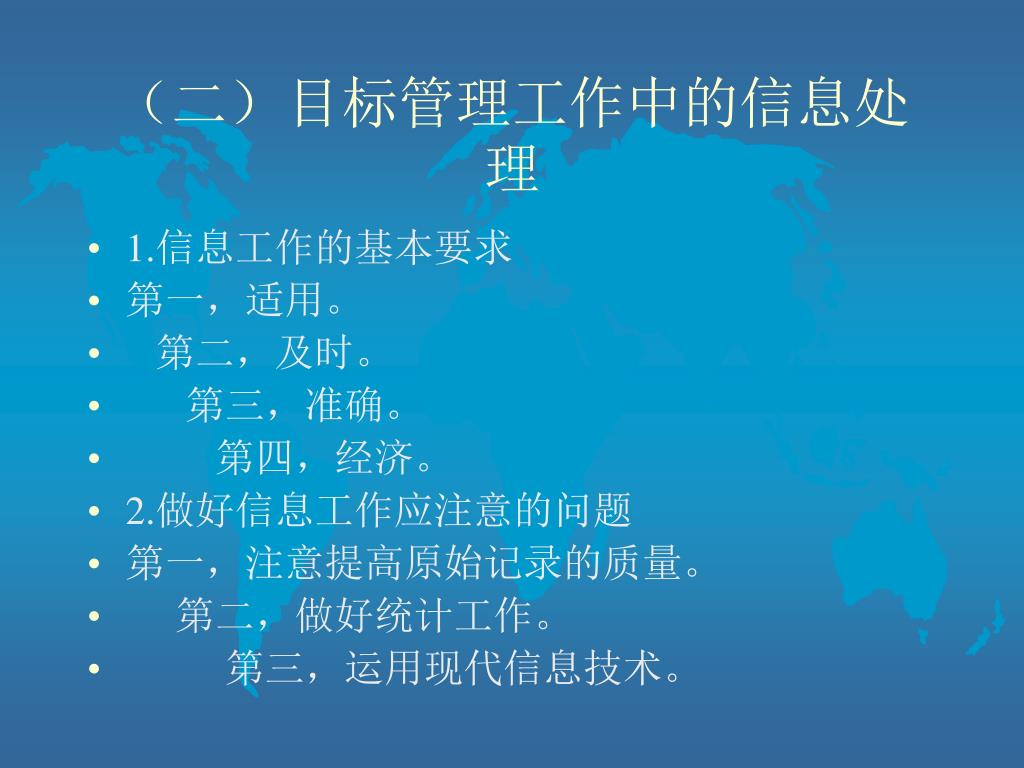 （二）目标管理工作中的信息处理

• 1.信息工作的基本要求
• 第一，适用。
• 第二，及时。
• 第三，准确。
• 第四，经济。
• 2.做好信息工作应注意的问题
• 第一，注意提高原始记录的质量。
• 第二，做好统计工作。
• 第三，运用现代信息技术。